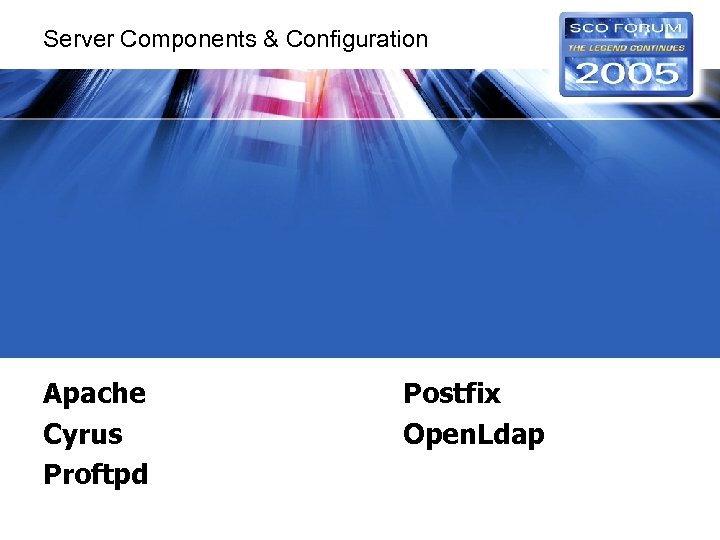 Server Components & Configuration

SCO FORUM
THE LEGEND CONTINUES
2005

Apache
Cyrus
Proftpd

Postfix
OpenLdap